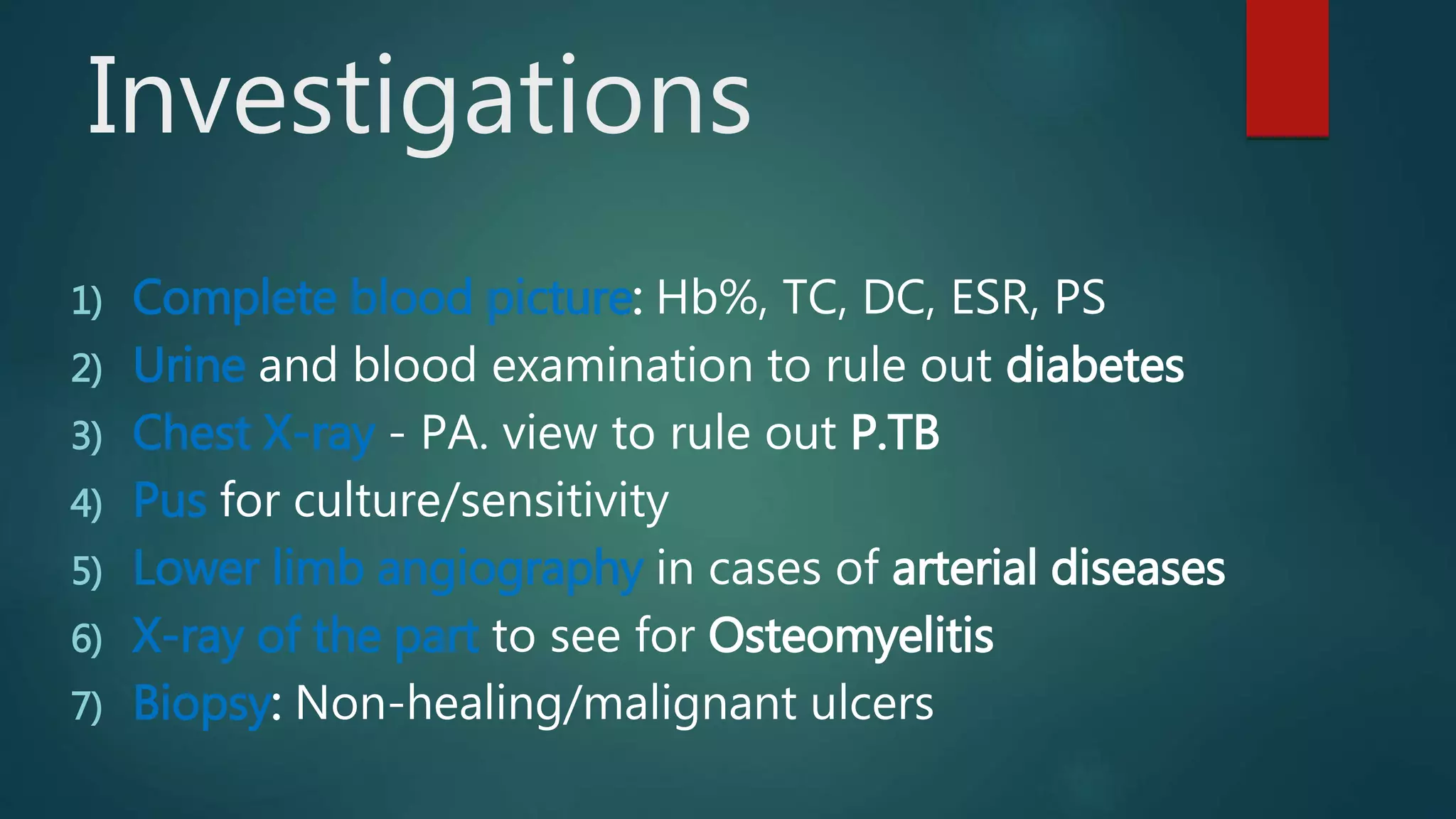 Investigations

1) Complete blood picture: Hb%, TC, DC, ESR, PS
2) Urine and blood examination to rule out diabetes
3) Chest X-ray - PA. view to rule out P.TB
4) Pus for culture/sensitivity
5) Lower limb angiography in cases of arterial diseases
6) X-ray of the part to see for Osteomyelitis
7) Biopsy: Non-healing/malignant ulcers